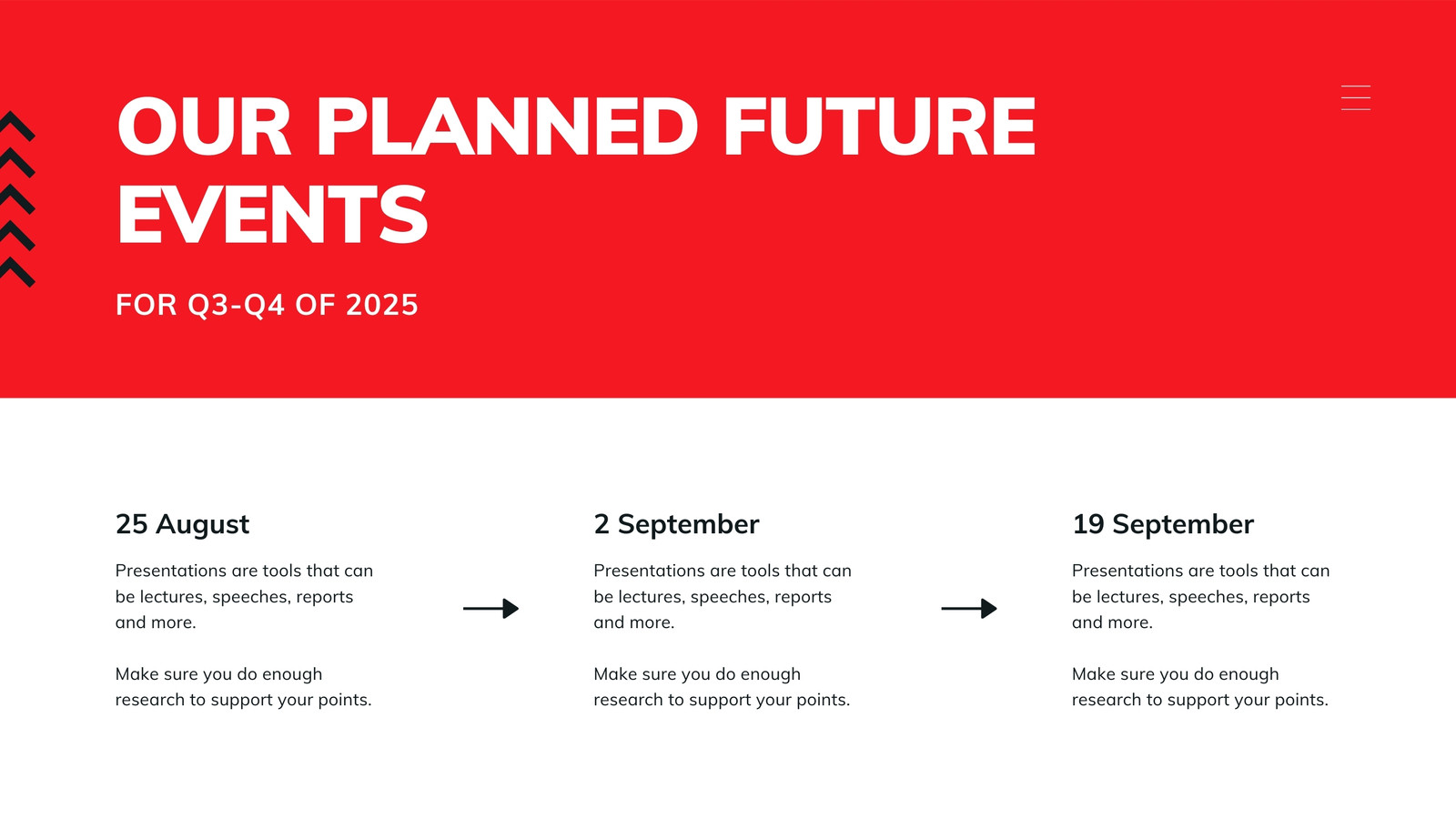 OUR PLANNED FUTURE EVENTS

FOR Q3-Q4 OF 2025

25 August

Presentations are tools that can be lectures, speeches, reports and more.

Make sure you do enough research to support your points.

2 September

Presentations are tools that can be lectures, speeches, reports and more.

Make sure you do enough research to support your points.

19 September

Presentations are tools that can be lectures, speeches, reports and more.

Make sure you do enough research to support your points.